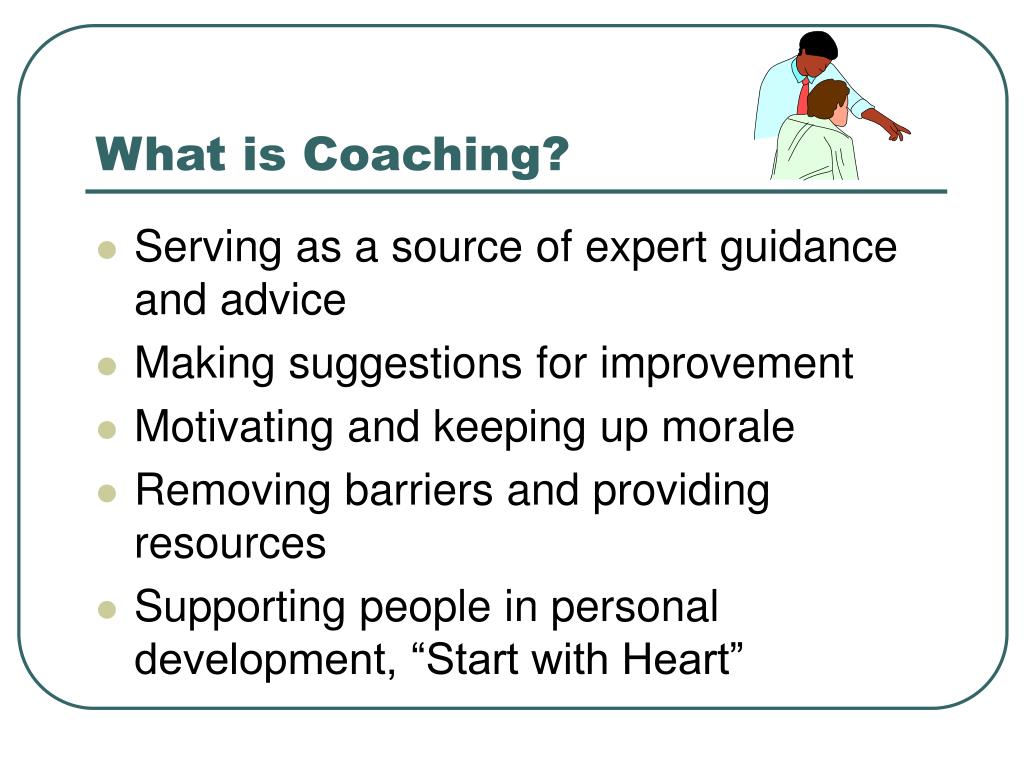 What is Coaching?

- Serving as a source of expert guidance and advice
- Making suggestions for improvement
- Motivating and keeping up morale
- Removing barriers and providing resources
- Supporting people in personal development, “Start with Heart”